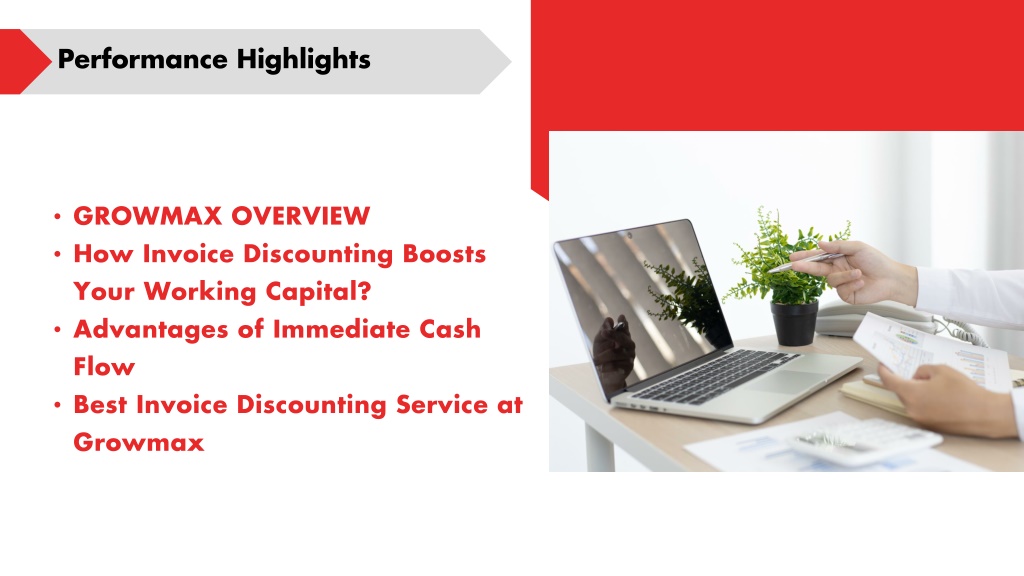 Performance Highlights

• GROWMAX OVERVIEW
• How Invoice Discounting Boosts Your Working Capital?
• Advantages of Immediate Cash Flow
• Best Invoice Discounting Service at Growmax